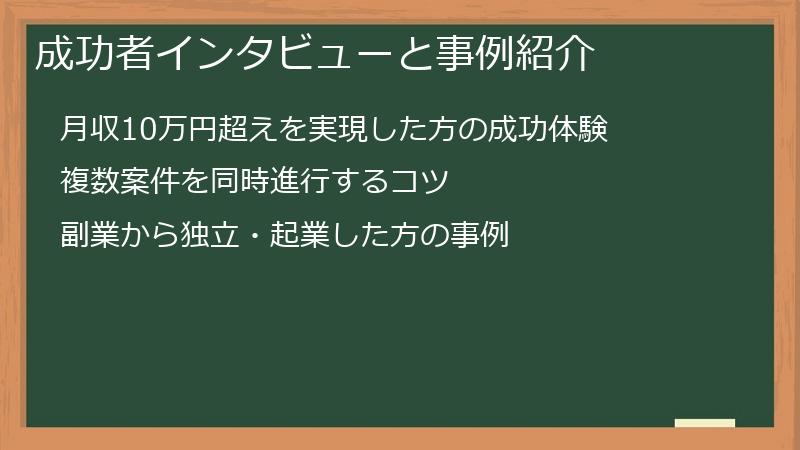 成功者インタビューと事例紹介

月収10万円超えを実現した方の成功体験

複数案件を同時進行するコツ

副業から独立・起業した方の事例